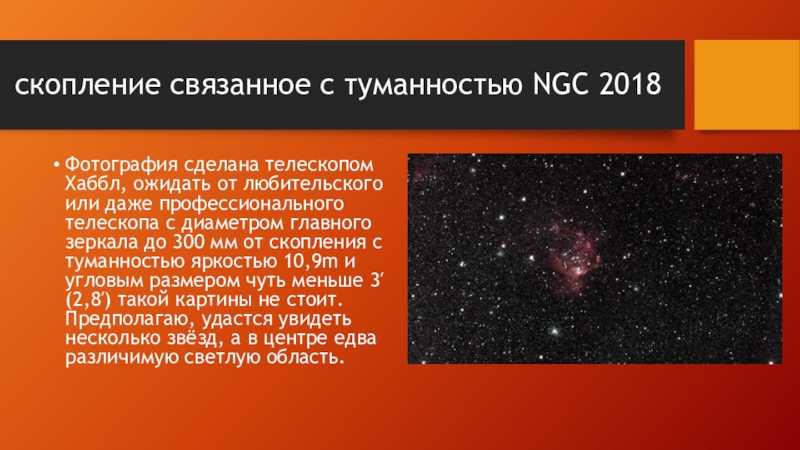 скопление связанное с туманностью NGC 2018

• Фотография сделана телескопом Хаббл, ожидать от любительского или даже профессионального телескопа с диаметром главного зеркала до 300 мм от скопления с туманностью яркостью 10,9m и угловым размером чуть меньше 3′ (2,8′) такой картины не стоит. Предполагаю, удастся увидеть несколько звёзд, а в центре едва различимую светлую область.